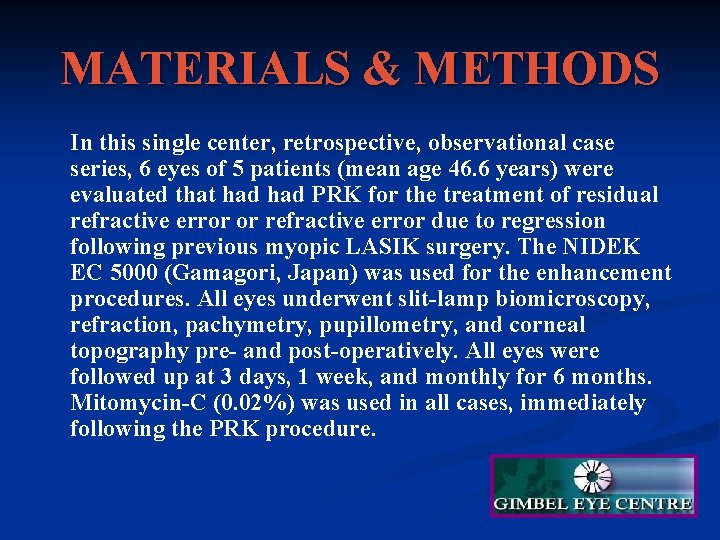 MATERIALS & METHODS

In this single center, retrospective, observational case series, 6 eyes of 5 patients (mean age 46.6 years) were evaluated that had had PRK for the treatment of residual refractive error or refractive error due to regression following previous myopic LASIK surgery. The NIDEK EC 5000 (Gamagori, Japan) was used for the enhancement procedures. All eyes underwent slit-lamp biomicroscopy, refraction, pachymetry, pupillometry, and corneal topography pre- and post-operatively. All eyes were followed up at 3 days, 1 week, and monthly for 6 months. Mitomycin-C (0.02%) was used in all cases, immediately following the PRK procedure.

GIMBEL EYE CENTRE